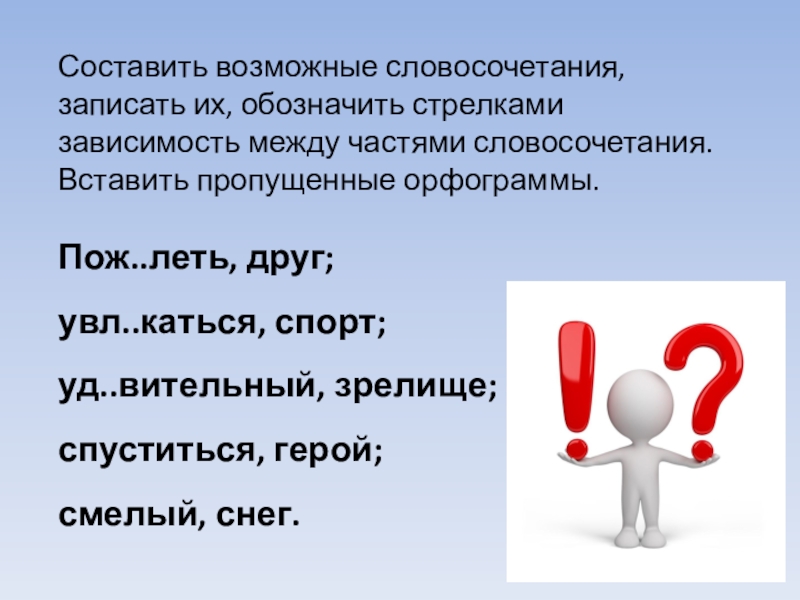 Составить возможные словосочетания, записать их, обозначить стрелками зависимость между частями словосочетания. Вставить пропущенные орфограммы.

Пож..леть, друг;

увл..каться, спорт;

уд..вительный, зрелище;

спуститься, герой;

смелый, снег.